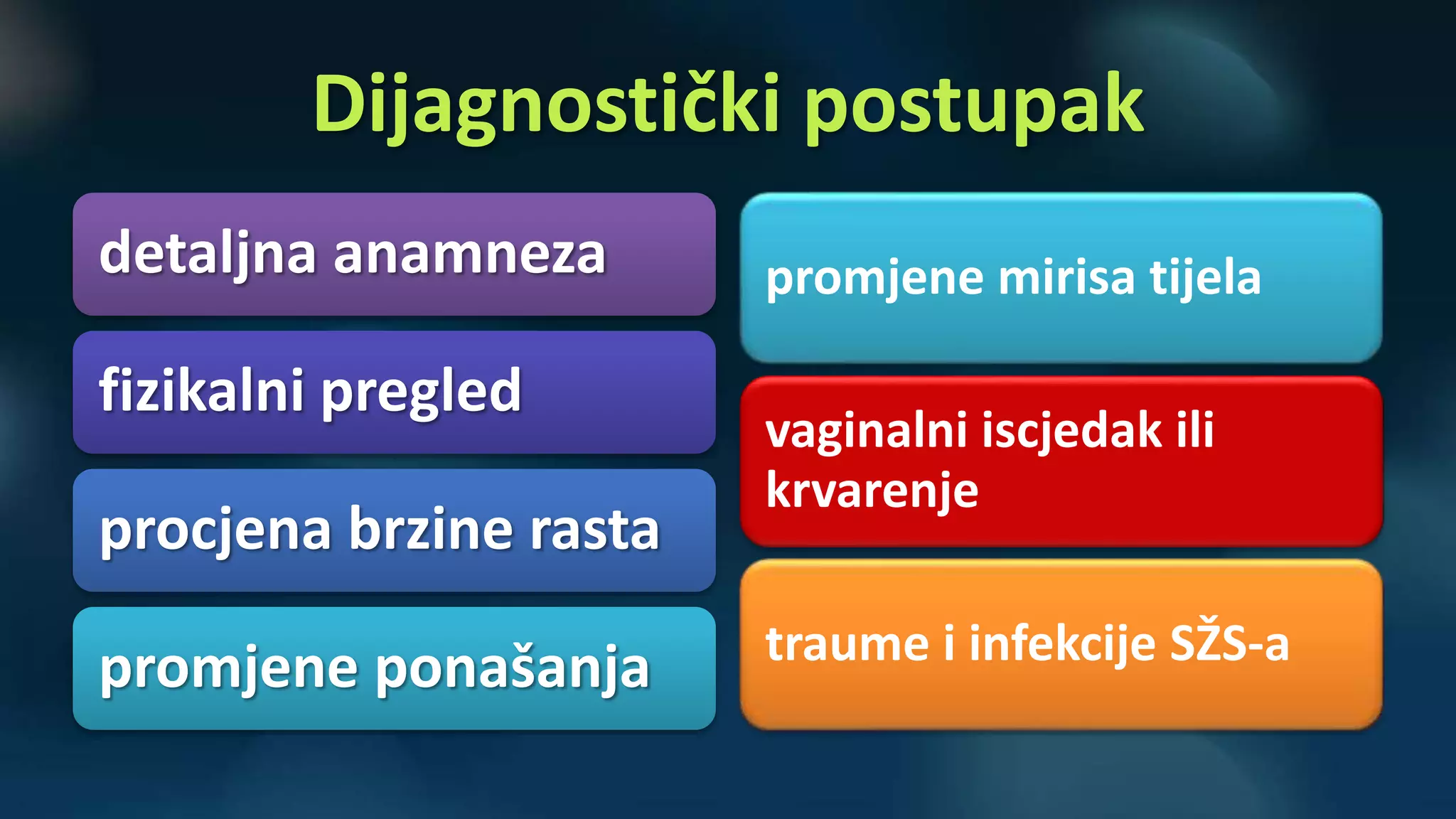 Dijagnostički postupak

detaljna anamneza

fizikalni pregled

procjena brzine rasta

promjene ponašanja

promjene mirisa tijela

vaginalni iscjedak ili krvarenje

traume i infekcije SŽS-a